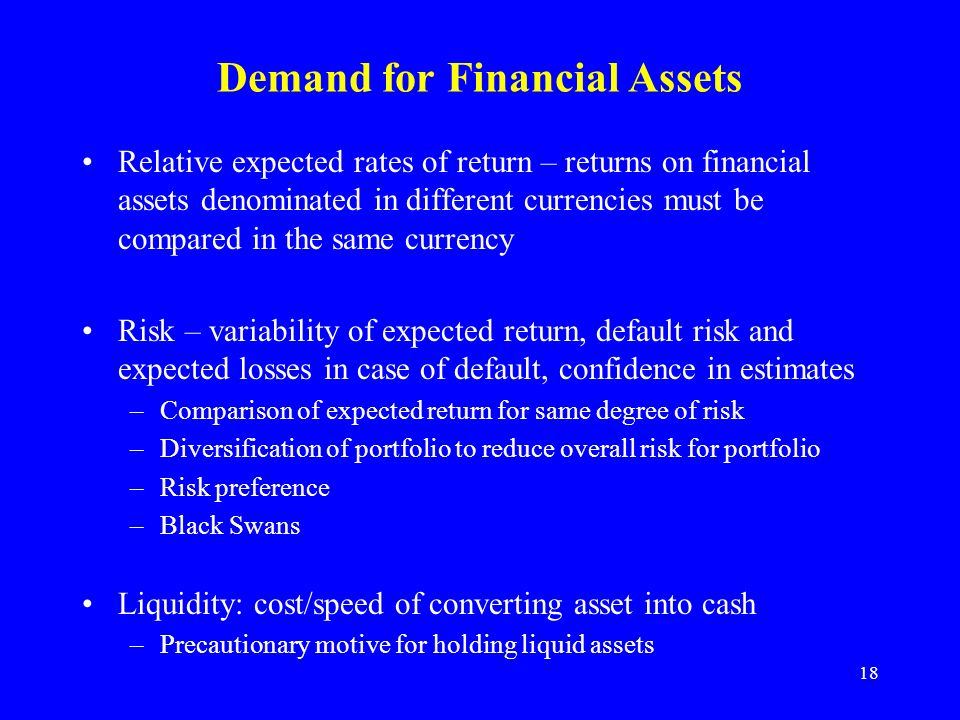 Demand for Financial Assets

• Relative expected rates of return – returns on financial assets denominated in different currencies must be compared in the same currency

• Risk – variability of expected return, default risk and expected losses in case of default, confidence in estimates
– Comparison of expected return for same degree of risk
– Diversification of portfolio to reduce overall risk for portfolio
– Risk preference
– Black Swans

• Liquidity: cost/speed of converting asset into cash
– Precautionary motive for holding liquid assets

18